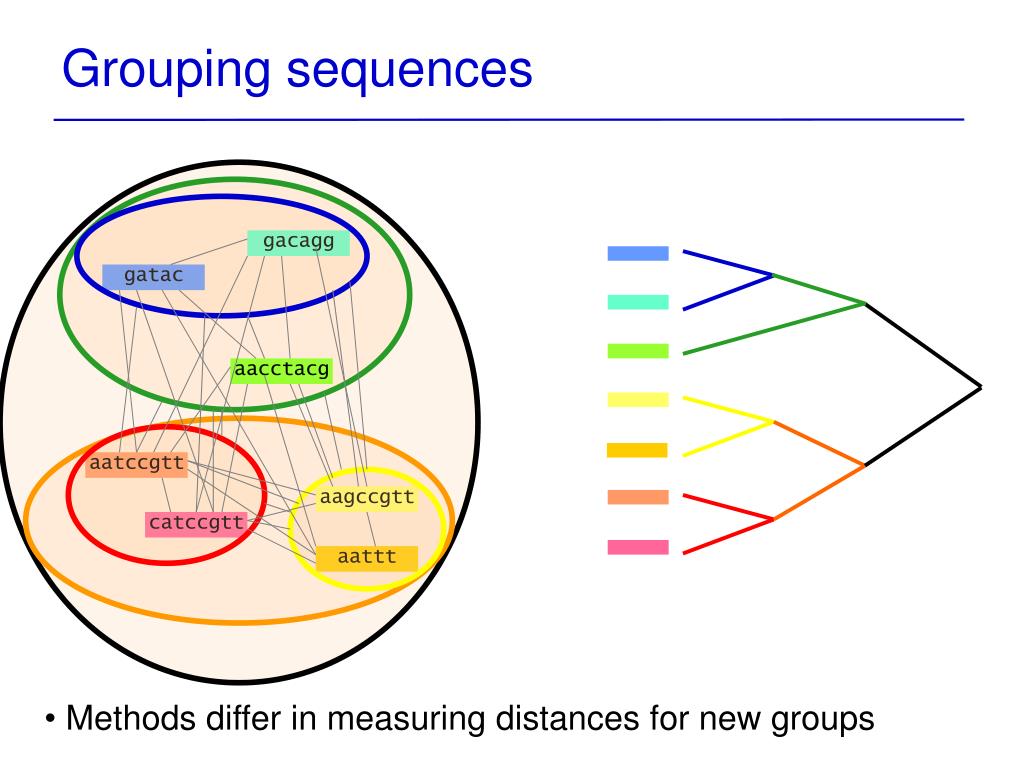 Grouping sequences

gacagg
gatac
aacctacg
aatccgtt
aagccgtt
catccgtt
aattt

• Methods differ in measuring distances for new groups